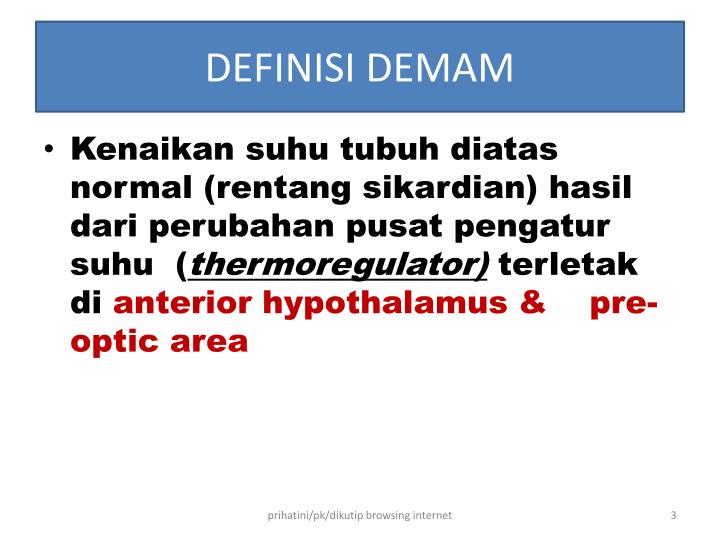 DEFINISI DEMAM

• Kenaikan suhu tubuh diatas normal (rentang sikardian) hasil dari perubahan pusat pengatur suhu (thermoregulator) terletak di anterior hypothalamus & pre-optic area

prihatini/pk/dikutip browsing internet

3